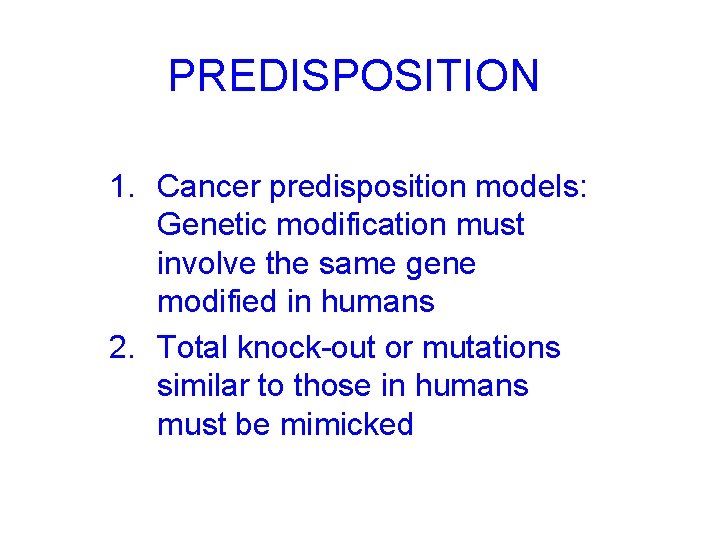 PREDISPOSITION

1. Cancer predisposition models: Genetic modification must involve the same gene modified in humans
2. Total knock-out or mutations similar to those in humans must be mimicked